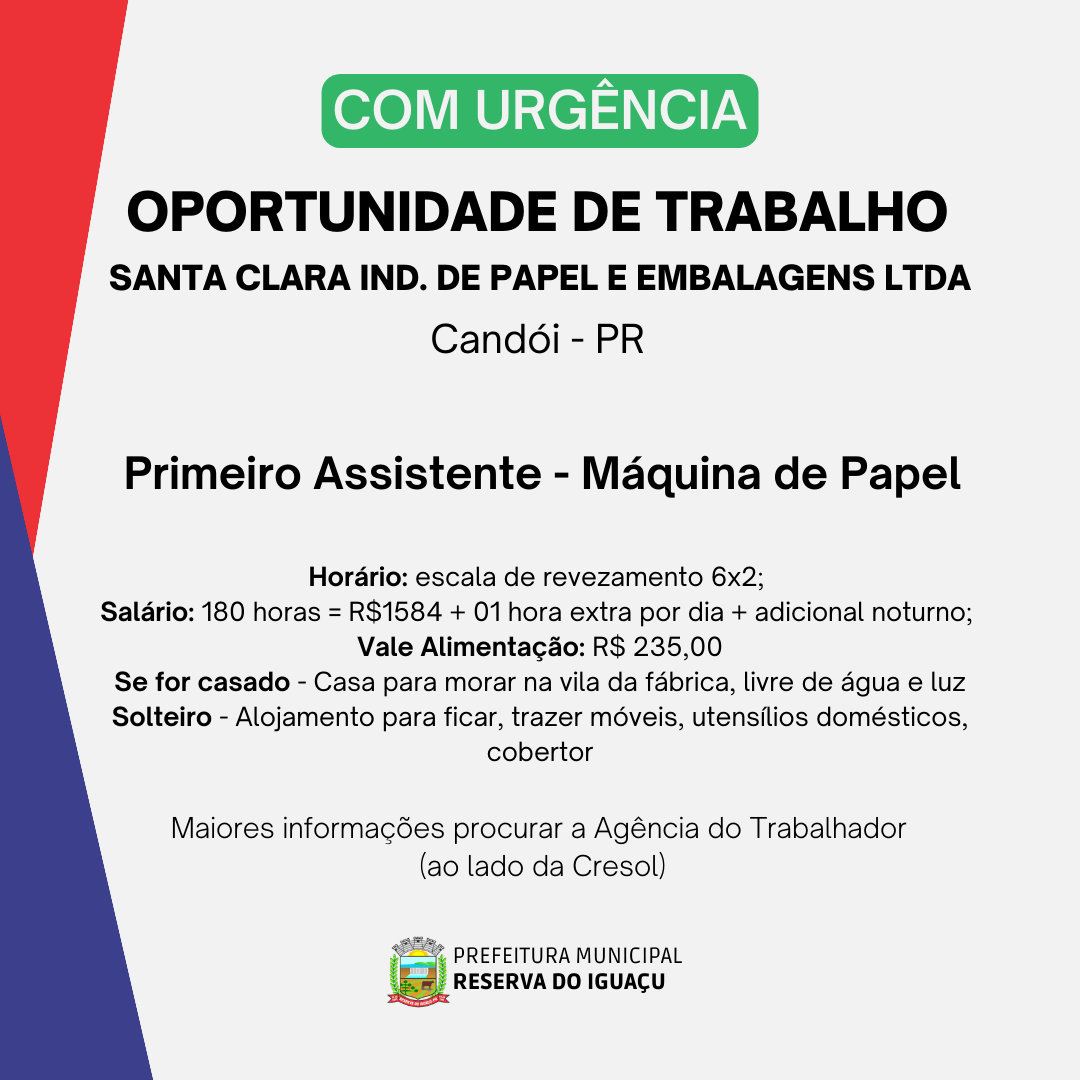 COM URGÊNCIA

OPORTUNIDADE DE TRABALHO

SANTA CLARA IND. DE PAPEL E EMBALAGENS LTDA

Candói - PR

Primeiro Assistente - Máquina de Papel

Horário: escala de revezamento 6x2;
Salário: 180 horas = R$1584 + 01 hora extra por dia + adicional noturno;
Vale Alimentação: R$ 235,00
Se for casado - Casa para morar na vila da fábrica, livre de água e luz
Solteiro - Alojamento para ficar, trazer móveis, utensílios domésticos, cobertor

Maiores informações procurar a Agência do Trabalhador
(ao lado da Cresol)

PREFEITURA MUNICIPAL
RESERVA DO IGUAÇU